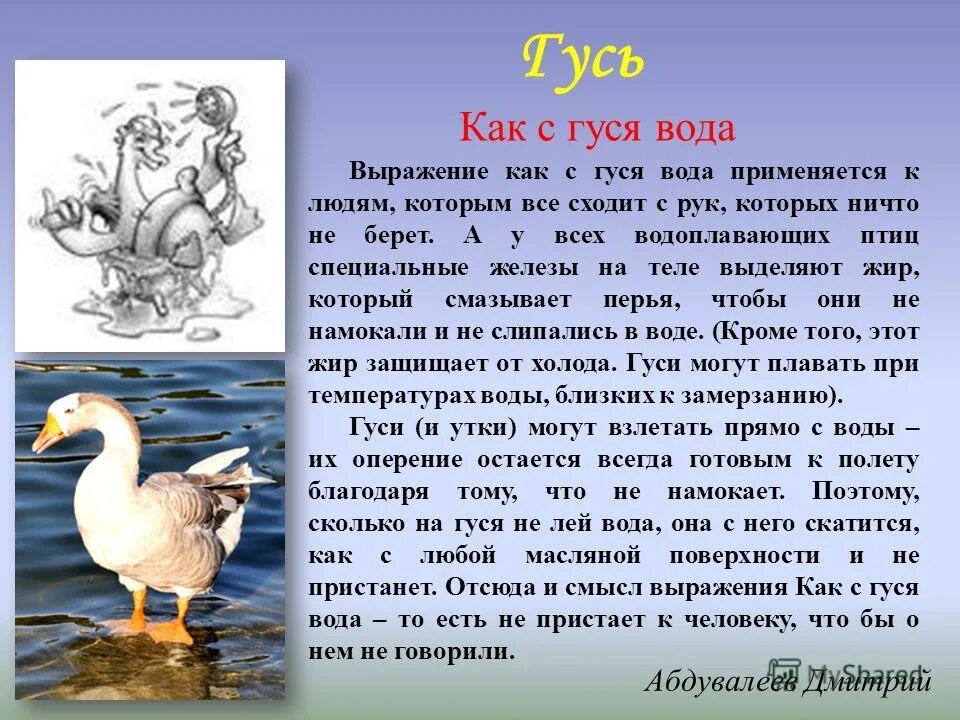 Гусь

Как с гуся вода

Выражение как с гуся вода применяется к людям, которым все сходит с рук, которых ничто не берет. А у всех водоплавающих птиц специальные железы на теле выделяют жир, который смазывает перья, чтобы они не намокали и не слипались в воде. (Кроме того, этот жир защищает от холода. Гуси могут плавать при температурах воды, близких к замерзанию).

Гуси (и утки) могут взлетать прямо с воды – их оперение остается всегда готовым к полету благодаря тому, что не намокает. Поэтому, сколько на гуся не лей вода, она с него скатится, как с любой масляной поверхности и не пристанет. Отсюда и смысл выражения Как с гуся вода – то есть не пристает к человеку, что бы о нем не говорили.

Абдувалеев Дмитрий

MyShared